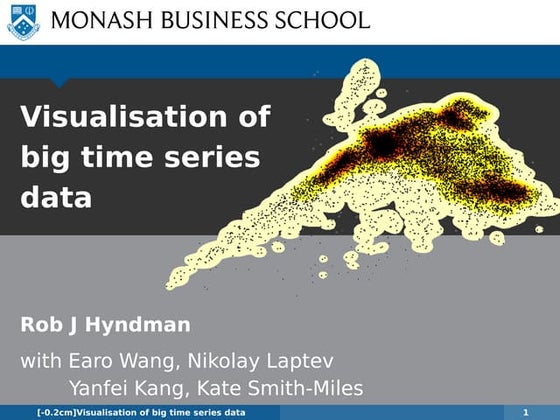 MONASH BUSINESS SCHOOL

Visualisation of big time series data

Rob J Hyndman

with Earo Wang, Nikolay Laptev
Yanfei Kang, Kate Smith-Miles

[-0.2cm]Visualisation of big time series data

1